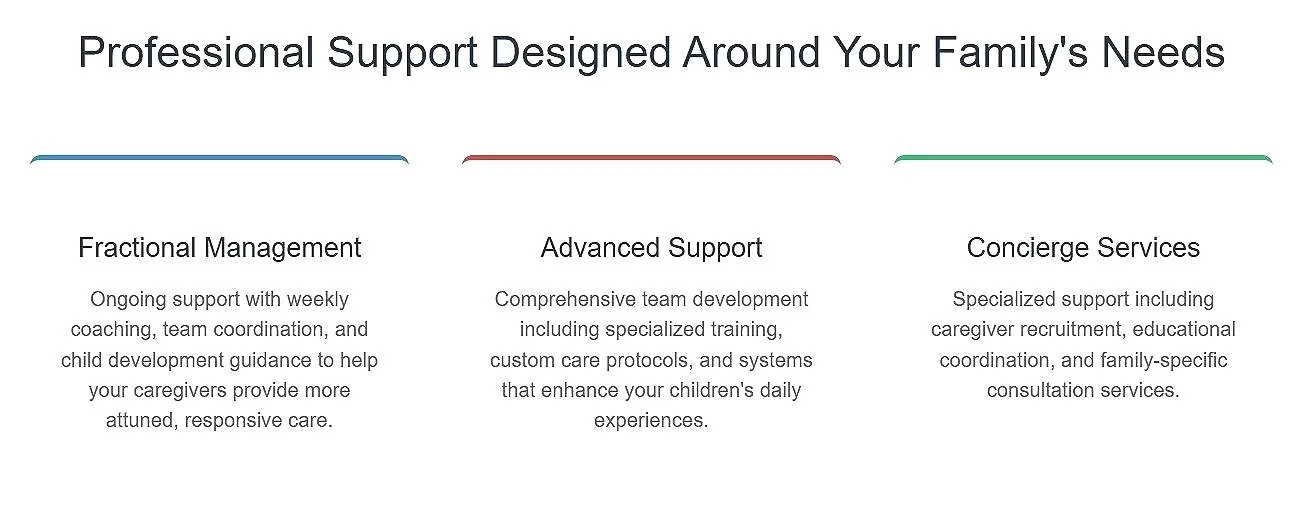 Professional Support Designed Around Your Family's Needs

Fractional Management

Ongoing support with weekly coaching, team coordination, and child development guidance to help your caregivers provide more attuned, responsive care.

Advanced Support

Comprehensive team development including specialized training, custom care protocols, and systems that enhance your children's daily experiences.

Concierge Services

Specialized support including caregiver recruitment, educational coordination, and family-specific consultation services.